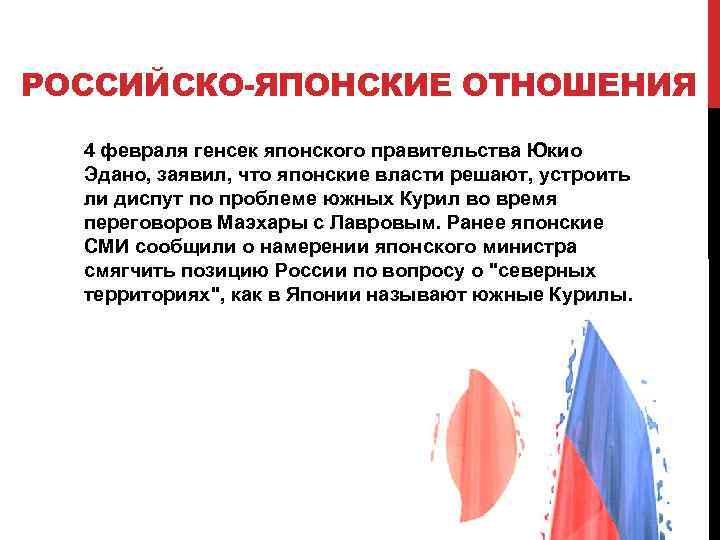 РОССИЙСКО-ЯПОНСКИЕ ОТНОШЕНИЯ

4 февраля генсек японского правительства Юкио Эдано, заявил, что японские власти решают, устроить ли диспут по проблеме южных Курил во время переговоров Маэхары с Лавровым. Ранее японские СМИ сообщили о намерении японского министра смягчить позицию России по вопросу о "северных территориях", как в Японии называют южные Курилы.